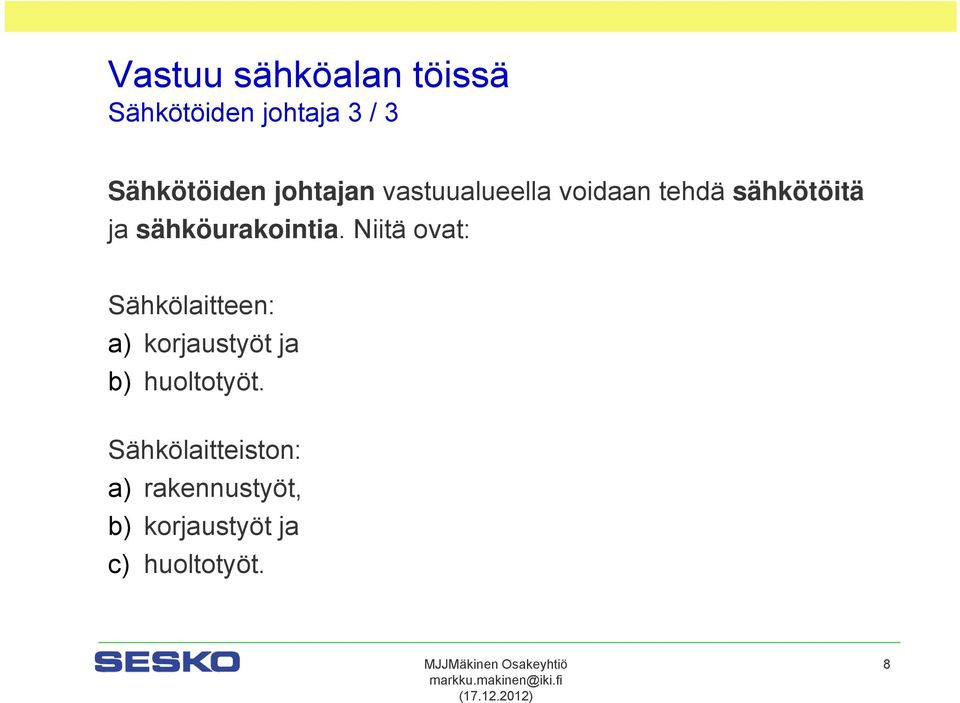 Vastuu sähköalan töissä
Sähkötöiden johtaja 3 / 3

Sähkötöiden johtajan vastuualueella voidaan tehdä sähkötöitä ja sähköurakointia. Niitä ovat:

Sähkölaitteen:
a) korjaustyöt ja
b) huoltotyöt.

Sähkölaitteiston:
a) rakennustyöt,
b) korjaustyöt ja
c) huoltotyöt.

SESKO

MJJMäkinen Osakeyhtiö
markku.makinen@iki.fi
(17.12.2012)

8